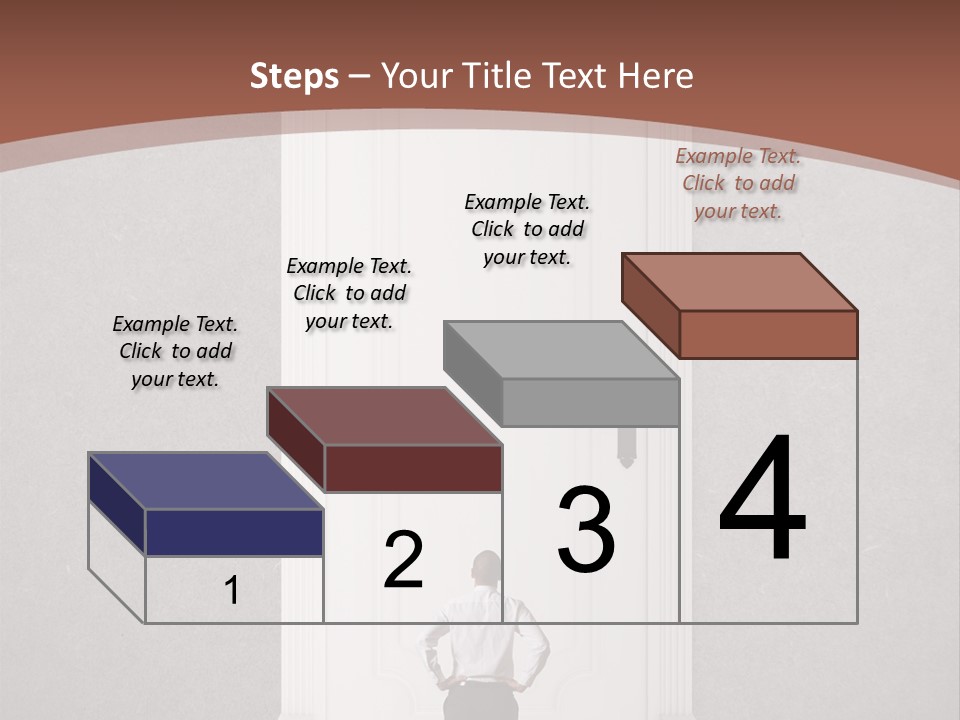 Steps – Your Title Text Here

Example Text. Click to add your text.

Example Text. Click to add your text.

Example Text. Click to add your text.

Example Text. Click to add your text.

1

2

3

4